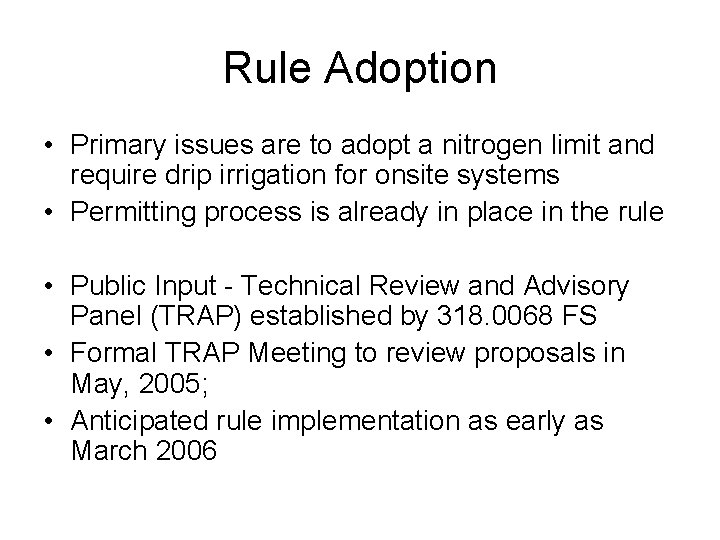 Rule Adoption

• Primary issues are to adopt a nitrogen limit and require drip irrigation for onsite systems
• Permitting process is already in place in the rule

• Public Input - Technical Review and Advisory Panel (TRAP) established by 318.0068 FS
• Formal TRAP Meeting to review proposals in May, 2005;
• Anticipated rule implementation as early as March 2006